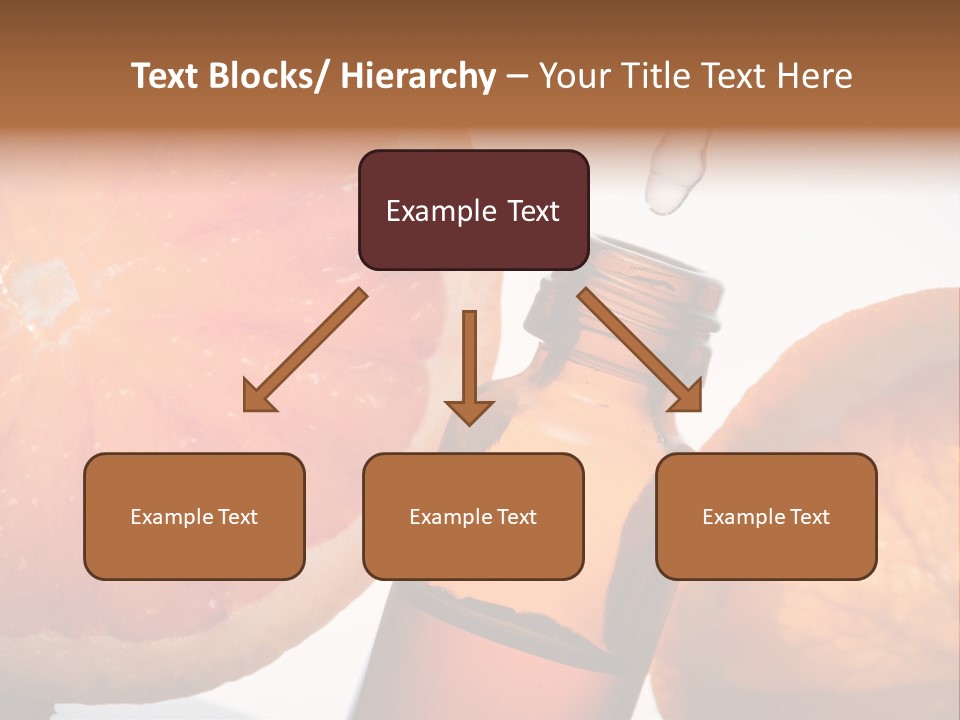 Text Blocks/ Hierarchy – Your Title Text Here

Example Text

Example Text

Example Text

Example Text